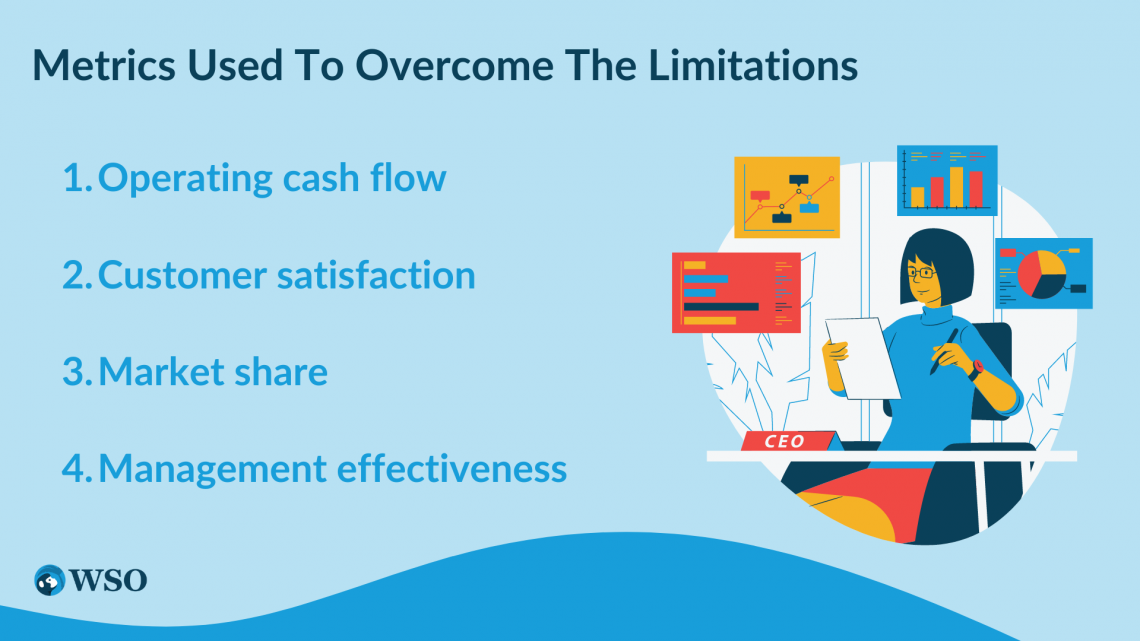 Metrics Used To Overcome The Limitations

1. Operating cash flow

2. Customer satisfaction

3. Market share

4. Management effectiveness

CEO

WSO